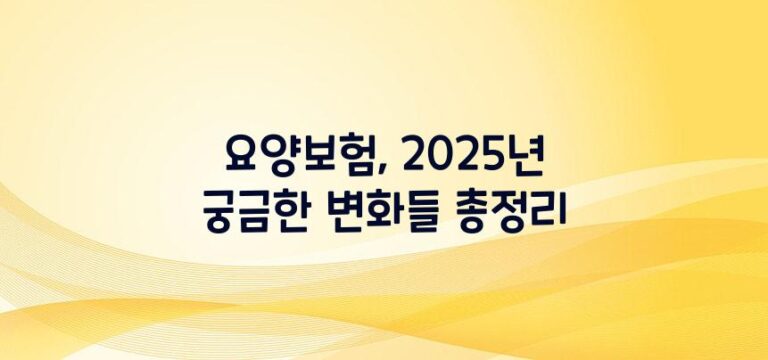 요양보험, 2025년
궁금한 변화들 총정리